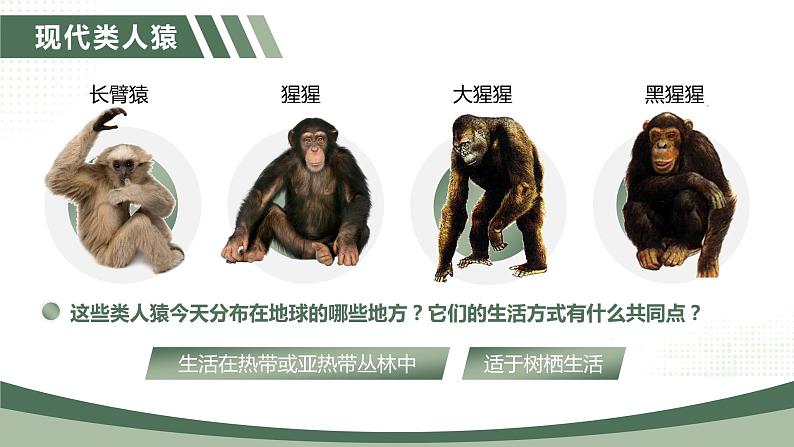 现代类人猿

长臂猿

猩猩

大猩猩

黑猩猩

这些类人猿今天分布在地球的哪些地方？它们的生活方式有什么共同点？

生活在热带或亚热带丛林中

适于树栖生活